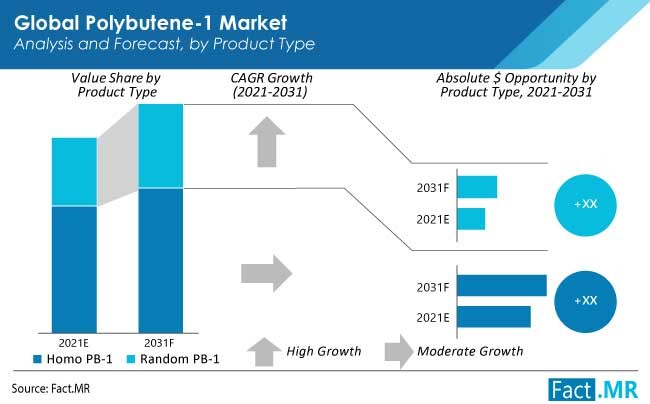 Global Polybutene-1 Market
Analysis and Forecast, by Product Type

Value Share by Product Type

CAGR Growth (2021-2031)

Absolute $ Opportunity by Product Type, 2021-2031

2031F
2021E
+XX

2031F
2021E
+XX

2021E
2031F

Homo PB-1
Random PB-1

High Growth
Moderate Growth

Source: Fact.MR

Fact.MR